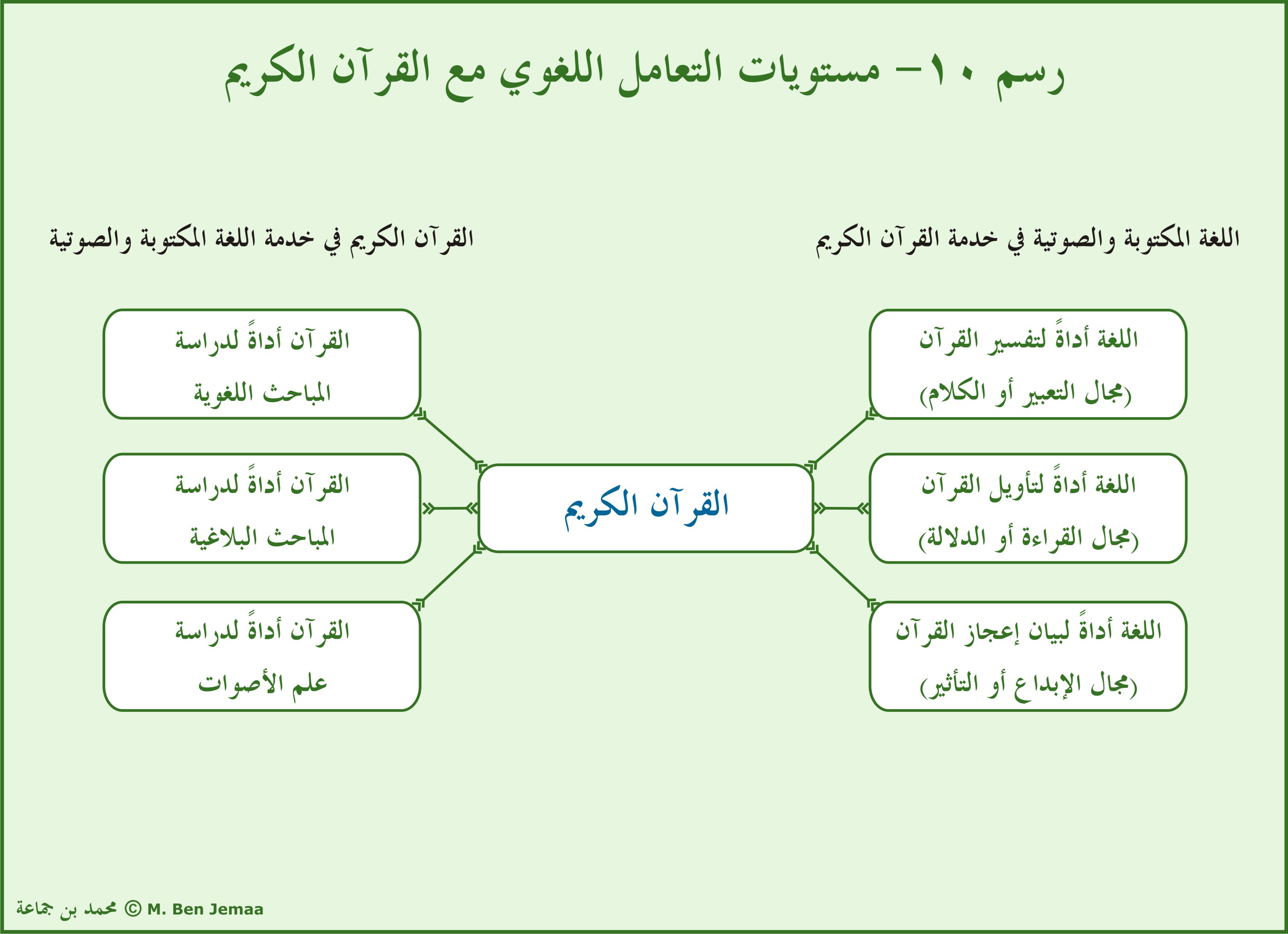 رسم ١٠– مستويات التعامل اللغوي مع القرآن الكريم

اللغة المكتوبة والصوتية في خدمة القرآن الكريم

القرآن الكريم في خدمة اللغة المكتوبة والصوتية

اللغة أداةً لتفسير القرآن (مجال التعبير أو الكلام)

اللغة أداةً لتأويل القرآن (مجال القراءة أو الدلالة)

اللغة أداةً لبيان إعجاز القرآن (مجال الإبداع أو التأثير)

القرآن الكريم

القرآن أداةً لدراسة المباحث اللغوية

القرآن أداةً لدراسة المباحث البلاغية

القرآن أداةً لدراسة علم الأصوات

محمد بن جماعة © M. Ben Jemaa